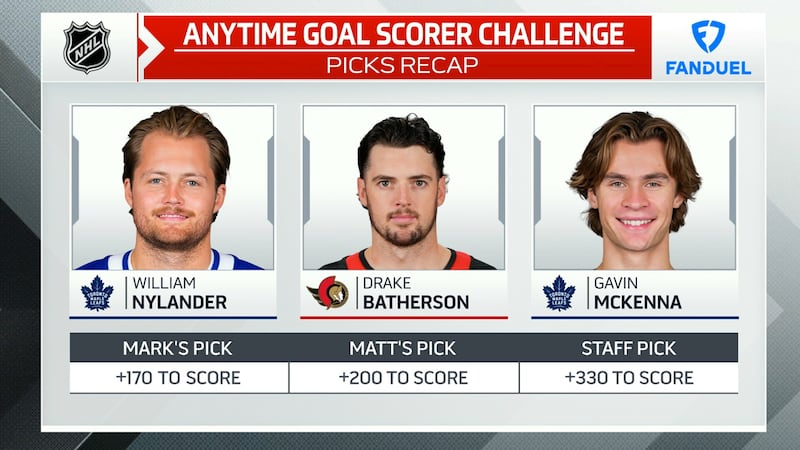 NHL

ANYTIME GOAL SCORER CHALLENGE

PICKS RECAP

FANDUEL

WILLIAM
NYLANDER

DRAKE
BATHERSON

GAVIN
MCKENNA

| MARK'S PICK | MATT'S PICK | STAFF PICK |
|---|---|---|
| +170 TO SCORE | +200 TO SCORE | +330 TO SCORE |